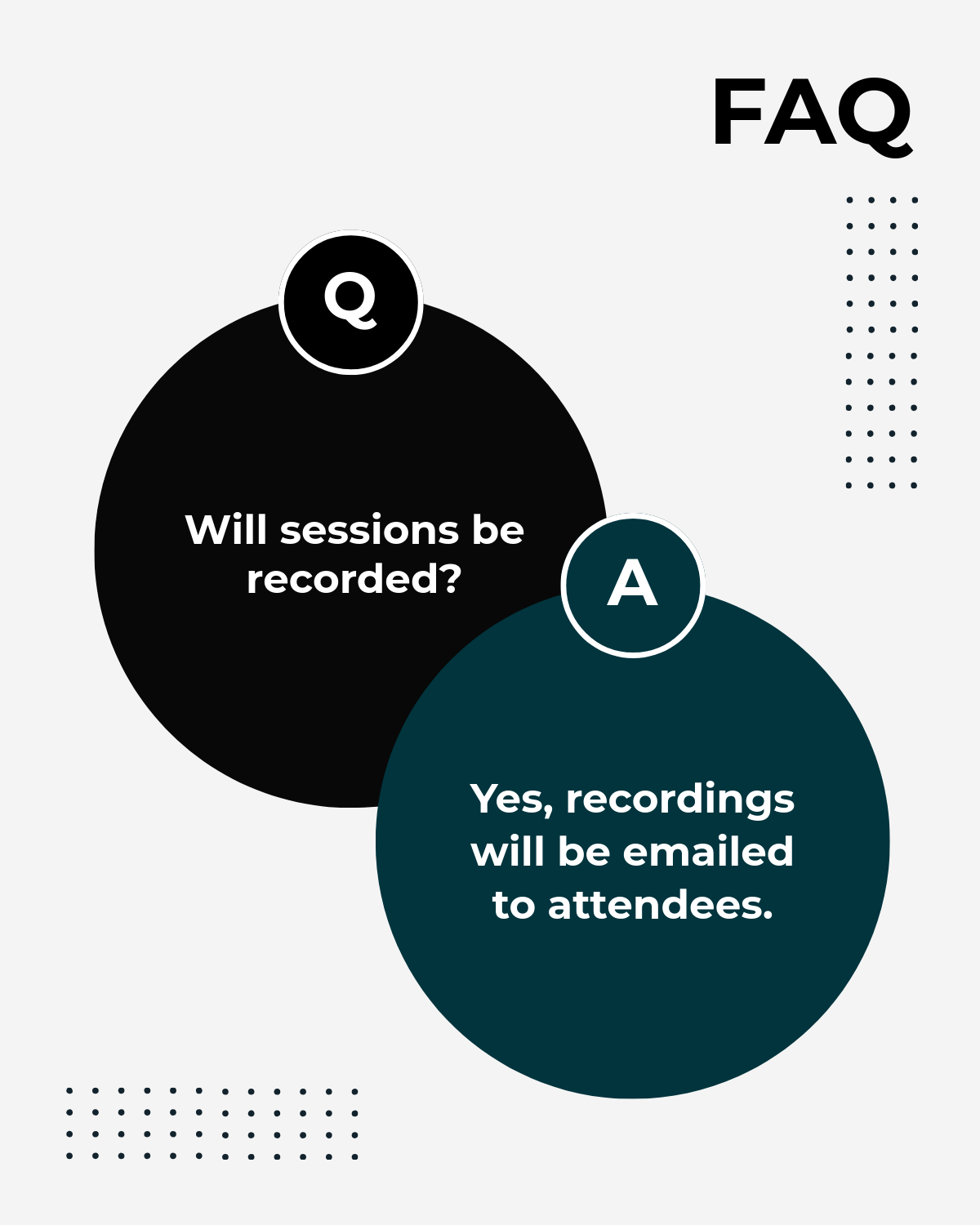 FAQ

Q

Will sessions be recorded?

A

Yes, recordings will be emailed to attendees.